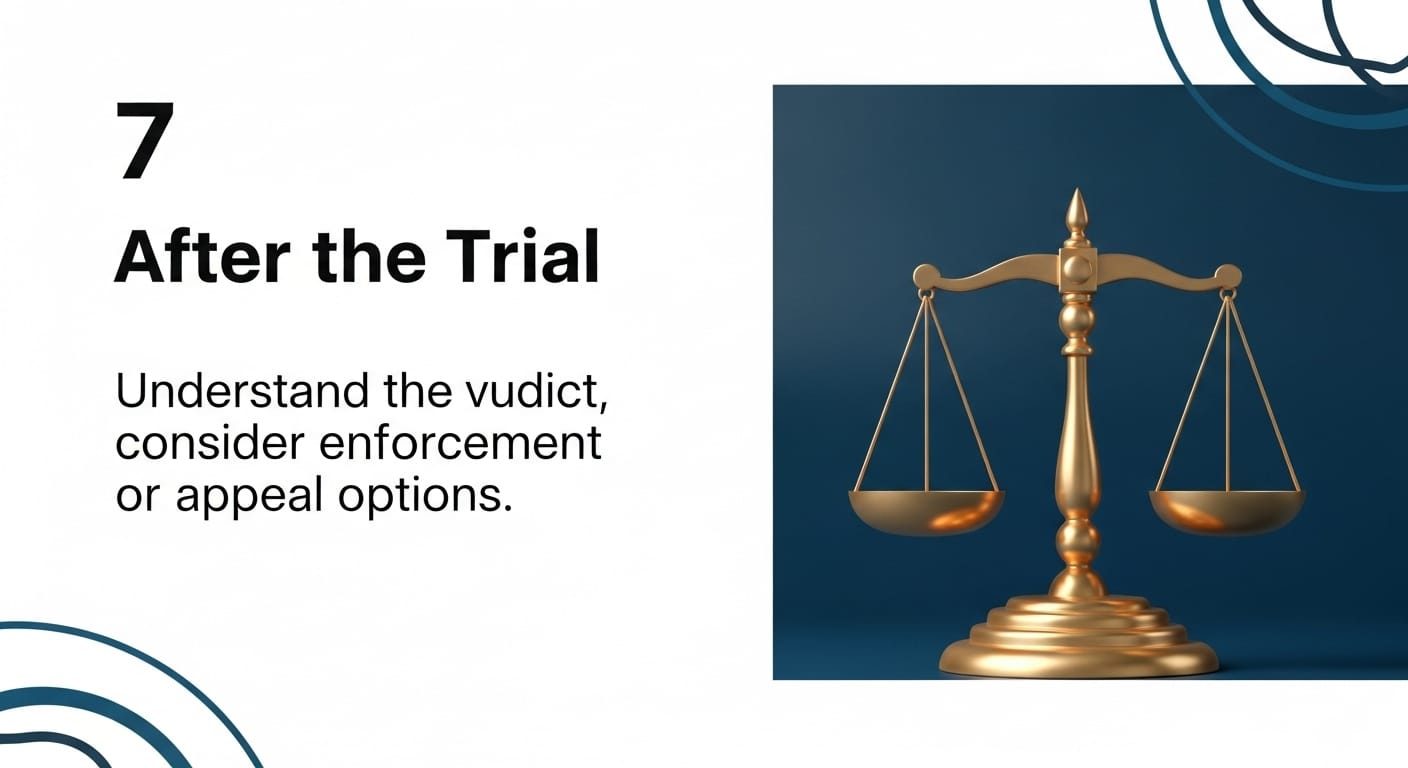 7

After the Trial

Understand the vudict, consider enforcement or appeal options.